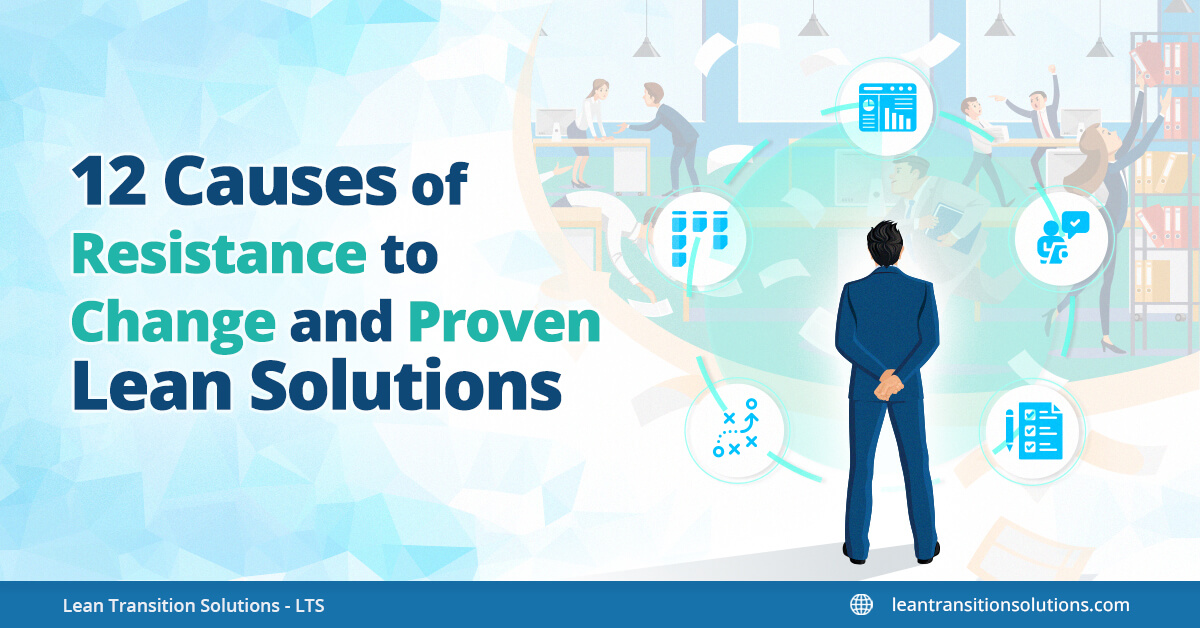 12 Causes of Resistance to Change and Proven Lean Solutions

Lean Transition Solutions - LTS

leantransitionsolutions.com